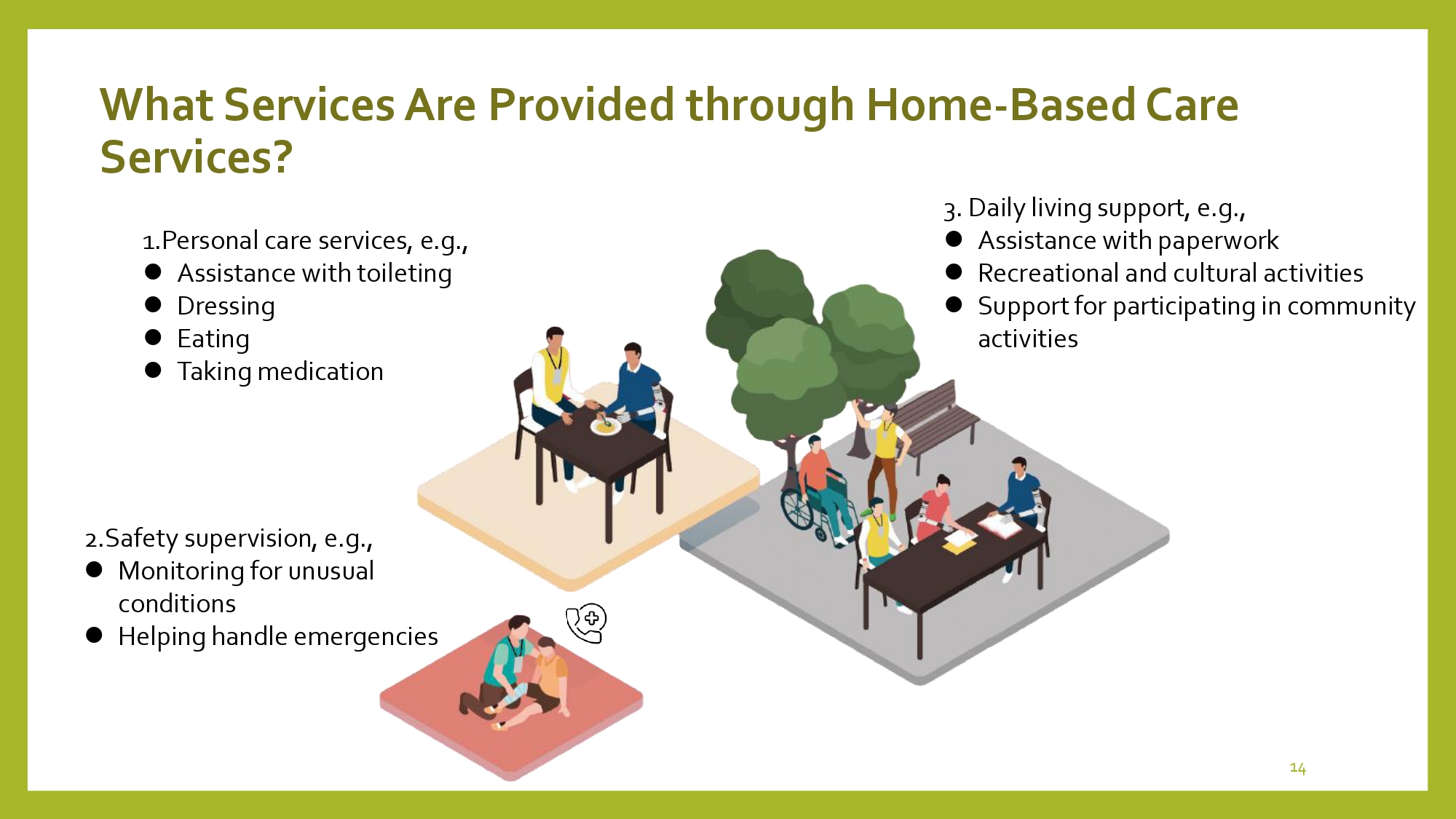 What Services Are Provided through Home-Based Care Services?

1.Personal care services, e.g.,
• Assistance with toileting
• Dressing
• Eating
• Taking medication

2.Safety supervision, e.g.,
• Monitoring for unusual conditions
• Helping handle emergencies

3. Daily living support, e.g.,
• Assistance with paperwork
• Recreational and cultural activities
• Support for participating in community activities

14